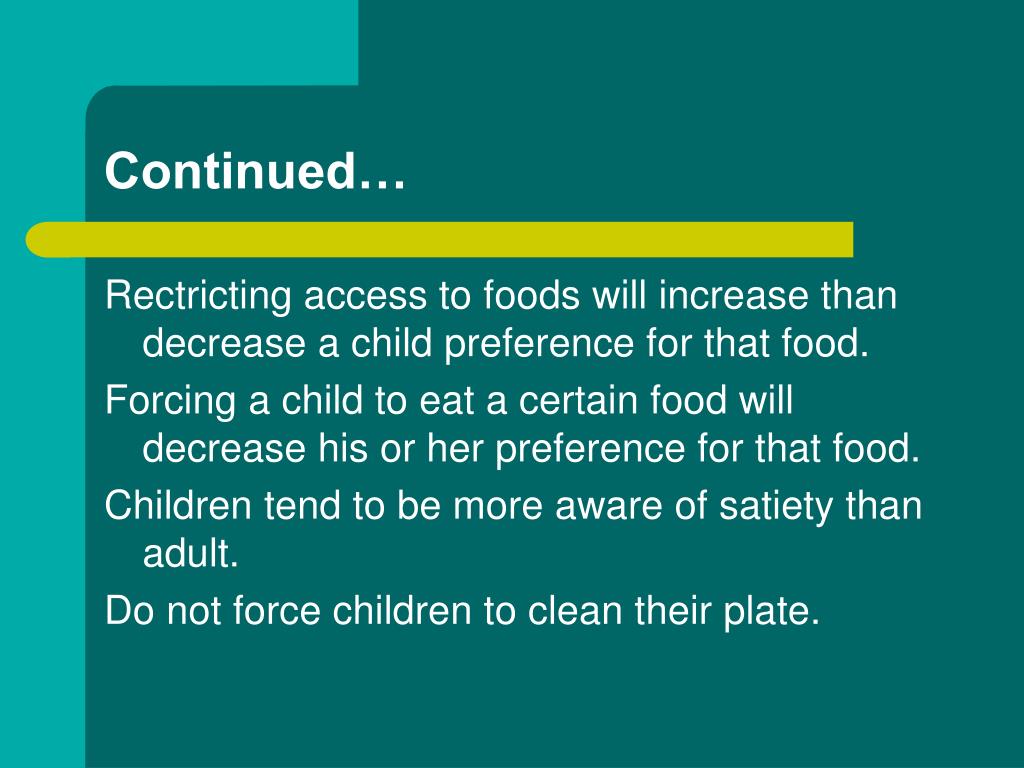 Continued…

Rectricting access to foods will increase than decrease a child preference for that food.

Forcing a child to eat a certain food will decrease his or her preference for that food.

Children tend to be more aware of satiety than adult.

Do not force children to clean their plate.